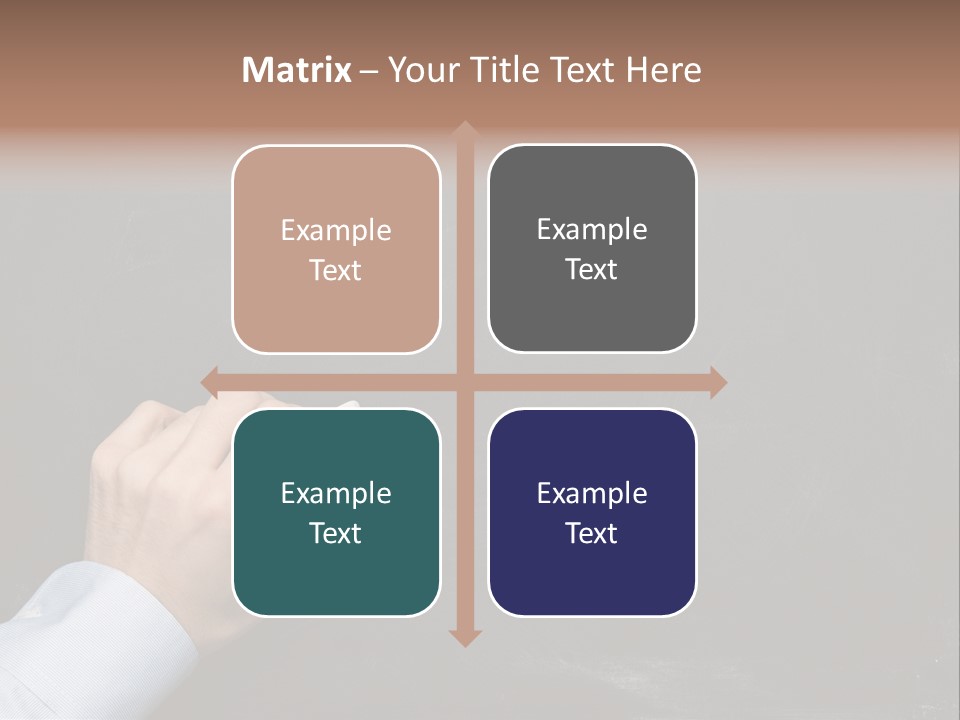 Matrix – Your Title Text Here

Example Text

Example Text

Example Text

Example Text